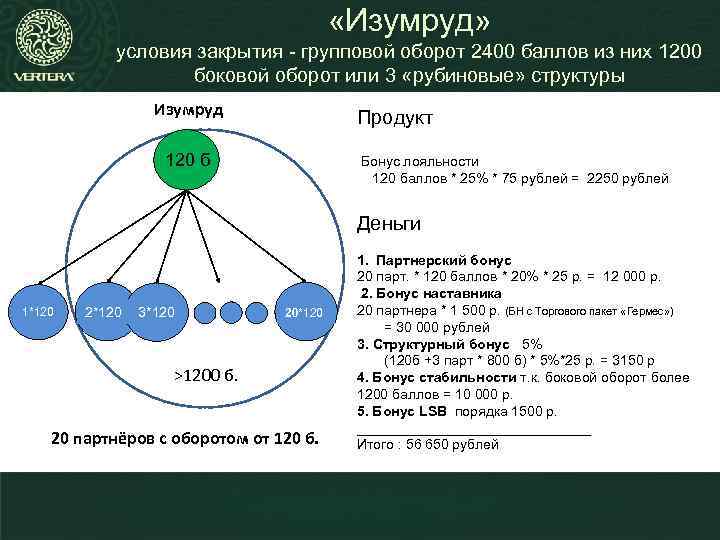 VERTERA

«Изумруд»

условия закрытия - групповой оборот 2400 баллов из них 1200 боковой оборот или 3 «рубиновые» структуры

Изумруд

120 б

1*120

2*120

3*120

20*120

>1200 б.

20 партнёров с оборотом от 120 б.

Продукт

Бонус лояльности
120 баллов * 25% * 75 рублей = 2250 рублей

Деньги

1. Партнерский бонус
20 парт. * 120 баллов * 20% * 25 р. = 12 000 р.
2. Бонус наставника
20 партнера * 1 500 р. (БН с Торгового пакет «Гермес»)
= 30 000 рублей
3. Структурный бонус 5%
(120б +3 парт * 800 б) * 5%*25 р. = 3150 р
4. Бонус стабильности т.к. боковой оборот более 1200 баллов = 10 000 р.
5. Бонус LSB порядка 1500 р.

Итого : 56 650 рублей